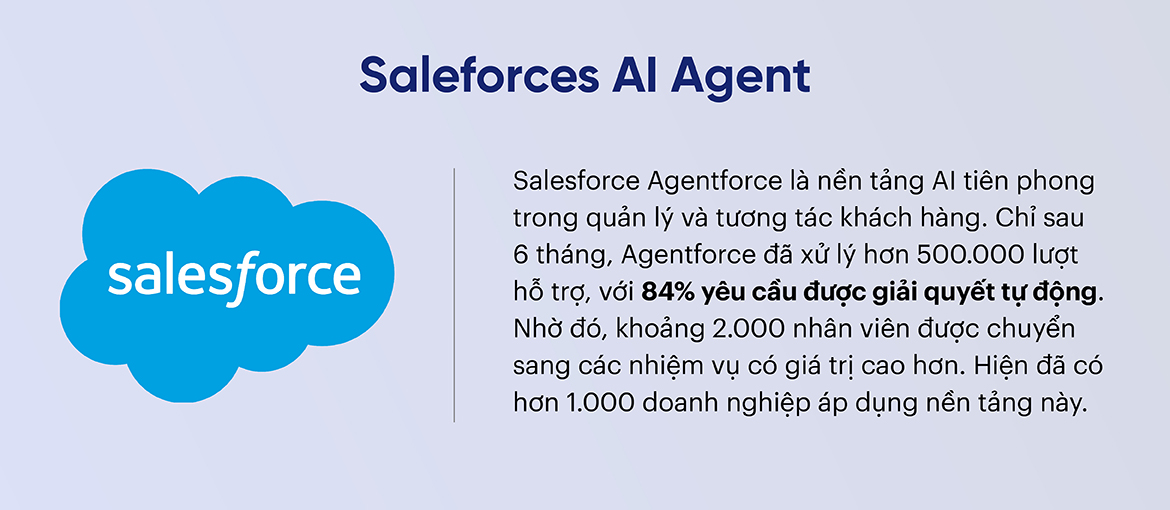 Saleforces AI Agent

salesforce

Salesforce Agentforce là nền tảng AI tiên phong trong quản lý và tương tác khách hàng. Chỉ sau 6 tháng, Agentforce đã xử lý hơn 500.000 lượt hỗ trợ, với 84% yêu cầu được giải quyết tự động. Nhờ đó, khoảng 2.000 nhân viên được chuyển sang các nhiệm vụ có giá trị cao hơn. Hiện đã có hơn 1.000 doanh nghiệp áp dụng nền tảng này.